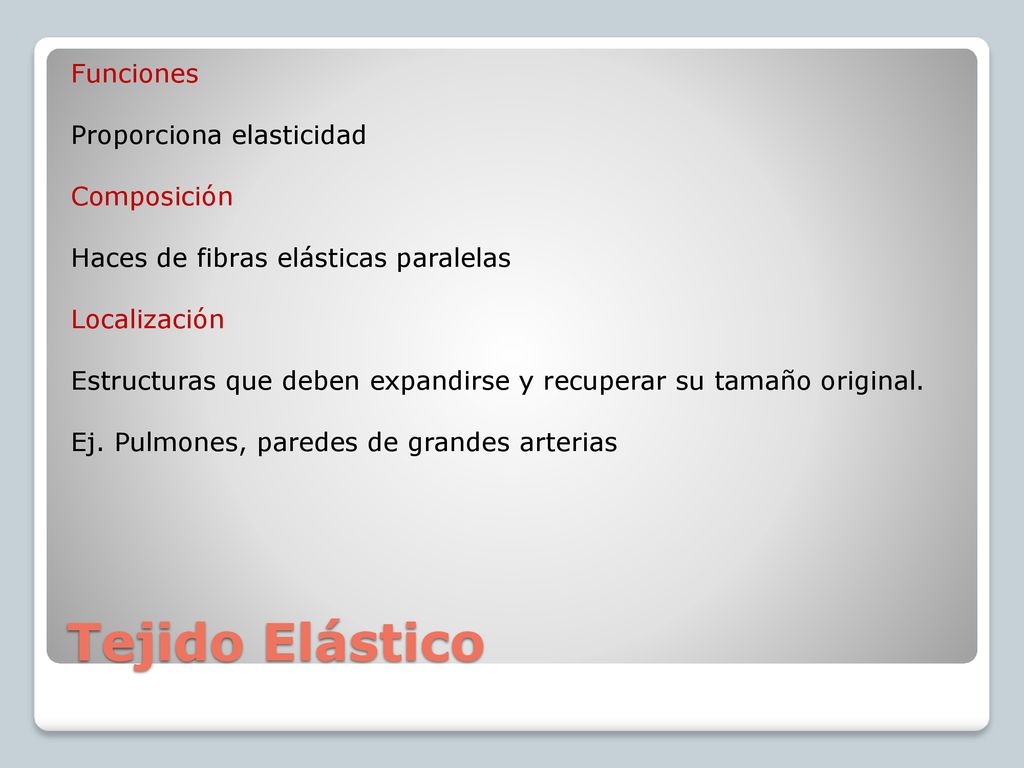 Funciones

Proporciona elasticidad

Composición

Haces de fibras elásticas paralelas

Localización

Estructuras que deben expandirse y recuperar su tamaño original.

Ej. Pulmones, paredes de grandes arterias

Tejido Elástico